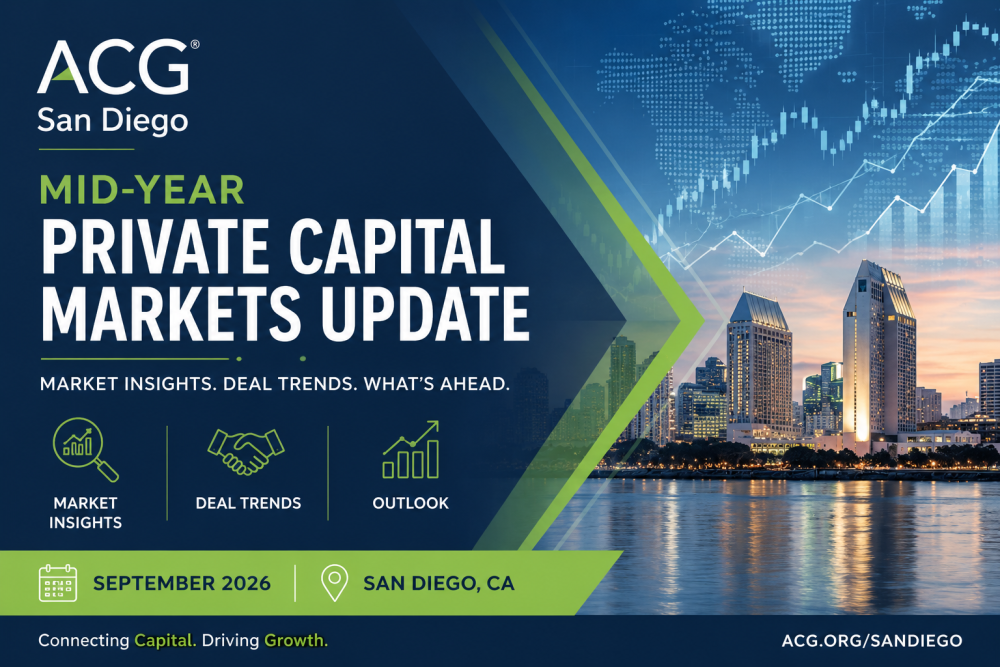 ACG®
San Diego

MID-YEAR
PRIVATE CAPITAL MARKETS UPDATE

MARKET INSIGHTS. DEAL TRENDS. WHAT'S AHEAD.

MARKET INSIGHTS

DEAL TRENDS

OUTLOOK

SEPTEMBER 2026

SAN DIEGO, CA

Connecting Capital. Driving Growth.

ACG.ORG/SANDIEGO